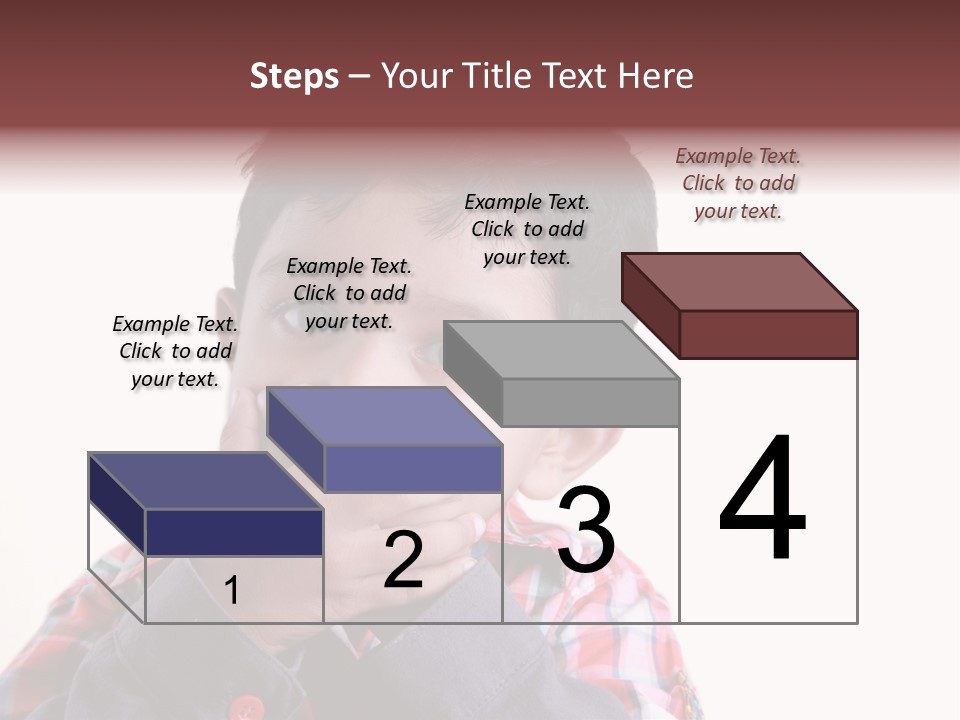 Steps – Your Title Text Here

Example Text. Click to add your text.

Example Text. Click to add your text.

Example Text. Click to add your text.

Example Text. Click to add your text.

1

2

3

4